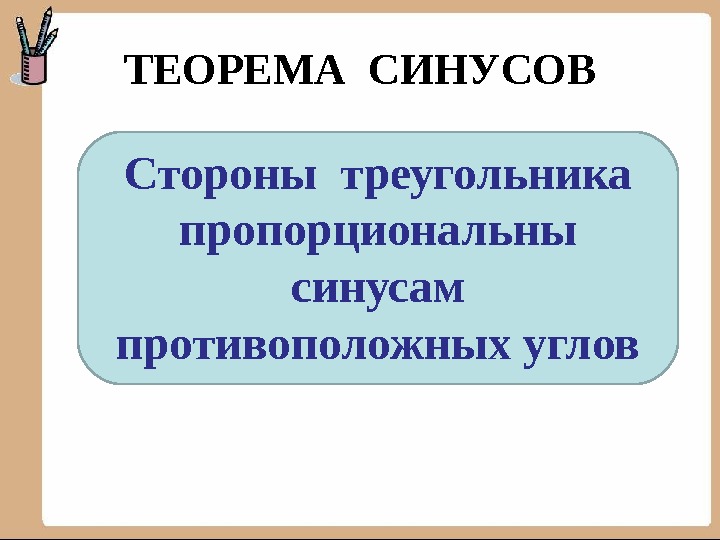 ТЕОРЕМА СИНУСОВ

Стороны треугольника пропорциональны синусам противоположных углов